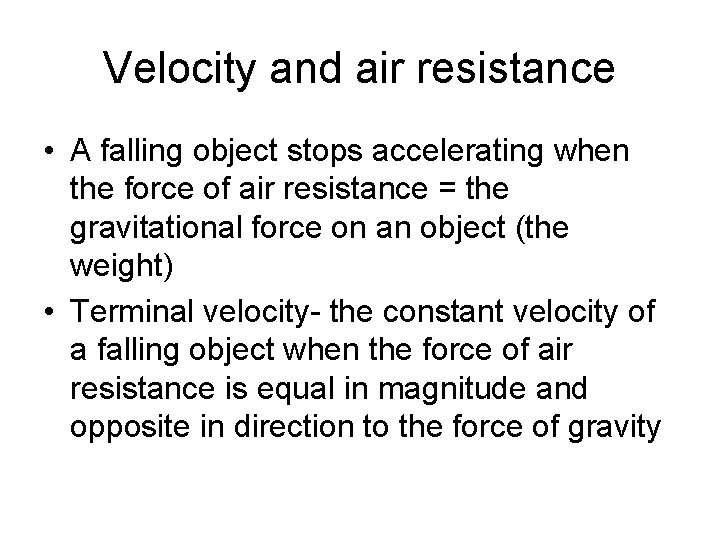 Velocity and air resistance

• A falling object stops accelerating when the force of air resistance = the gravitational force on an object (the weight)
• Terminal velocity- the constant velocity of a falling object when the force of air resistance is equal in magnitude and opposite in direction to the force of gravity